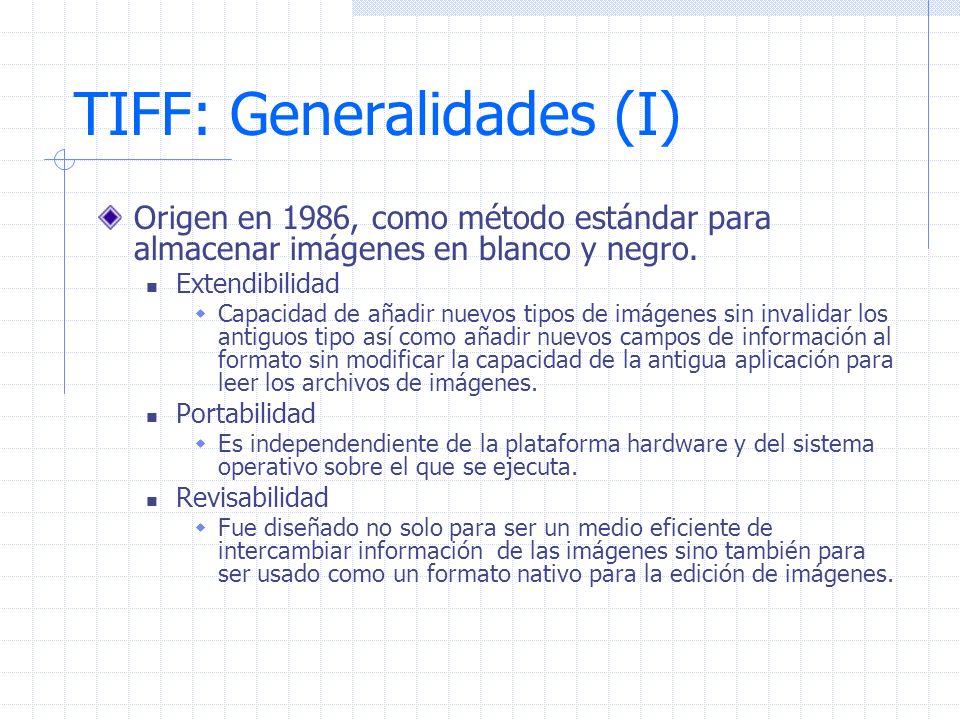 TIFF: Generalidades (I)

Origen en 1986, como método estándar para almacenar imágenes en blanco y negro.

Extendibilidad

Capacidad de añadir nuevos tipos de imágenes sin invalidar los antiguos tipo así como añadir nuevos campos de información al formato sin modificar la capacidad de la antigua aplicación para leer los archivos de imágenes.

Portabilidad

Es independendiente de la plataforma hardware y del sistema operativo sobre el que se ejecuta.

Revisabilidad

Fue diseñado no solo para ser un medio eficiente de intercambiar información de las imágenes sino también para ser usado como un formato nativo para la edición de imágenes.